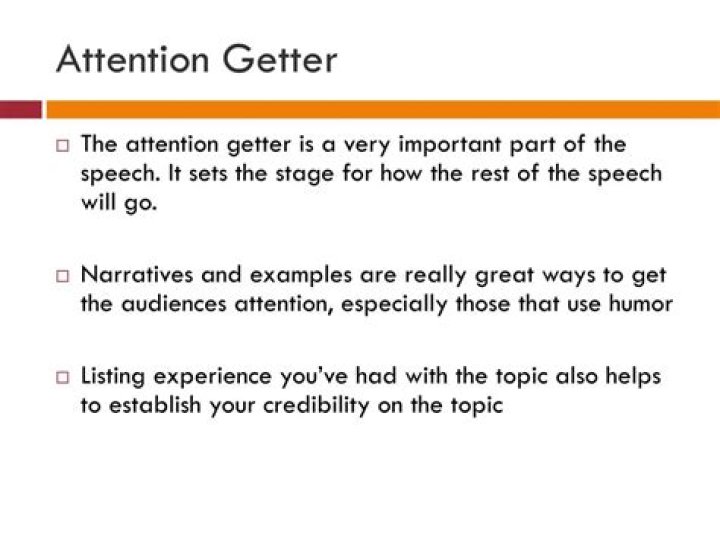 Attention Getter

□ The attention getter is a very important part of the speech. It sets the stage for how the rest of the speech will go.

□ Narratives and examples are really great ways to get the audiences attention, especially those that use humor

□ Listing experience you've had with the topic also helps to establish your credibility on the topic